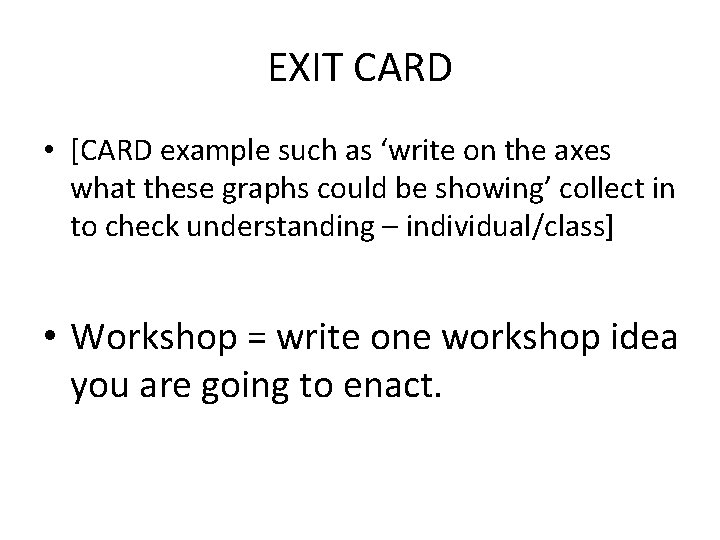 EXIT CARD

• [CARD example such as ‘write on the axes what these graphs could be showing’ collect in to check understanding – individual/class]

• Workshop = write one workshop idea you are going to enact.